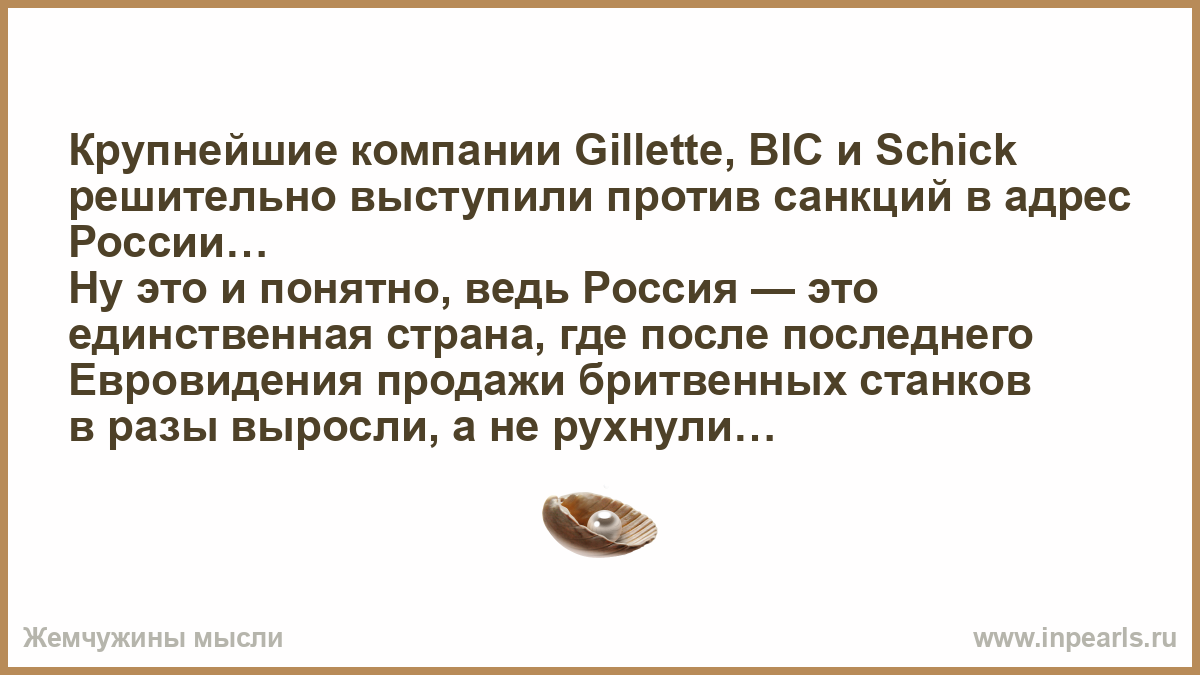 Крупнейшие компании Gillette, BIC и Schick решительно выступили против санкций в адрес России…
Ну это и понятно, ведь Россия — это единственная страна, где после последнего Евровидения продажи бритвенных станков в разы выросли, а не рухнули…

Жемчужины мысли

www.inpearls.ru